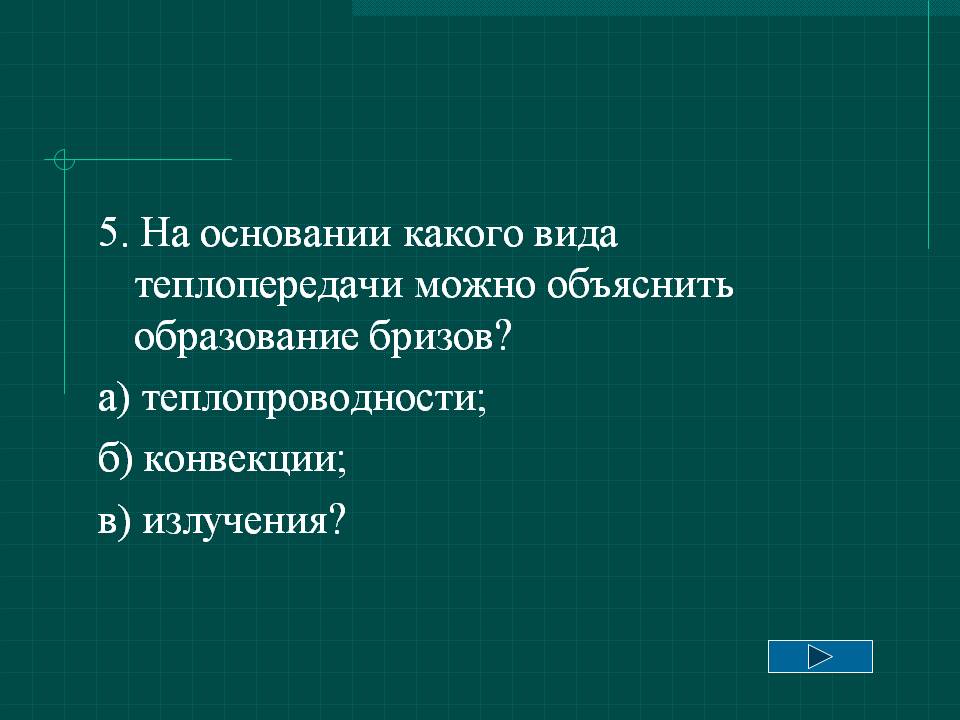 5. На основании какого вида теплопередачи можно объяснить образование бризов?

а) теплопроводности;

б) конвекции;

в) излучения?